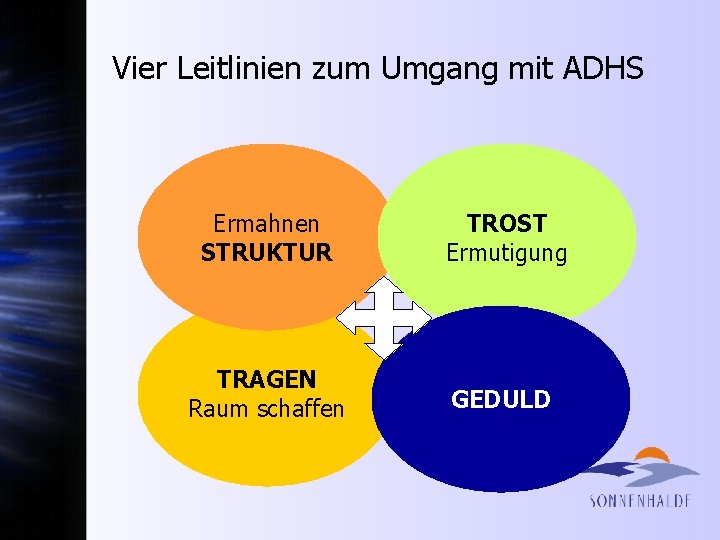 Vier Leitlinien zum Umgang mit ADHS

Ermahnen
STRUKTUR

TROST
Ermutigung

TRAGEN
Raum schaffen

GEDULD

SONNENHALDE